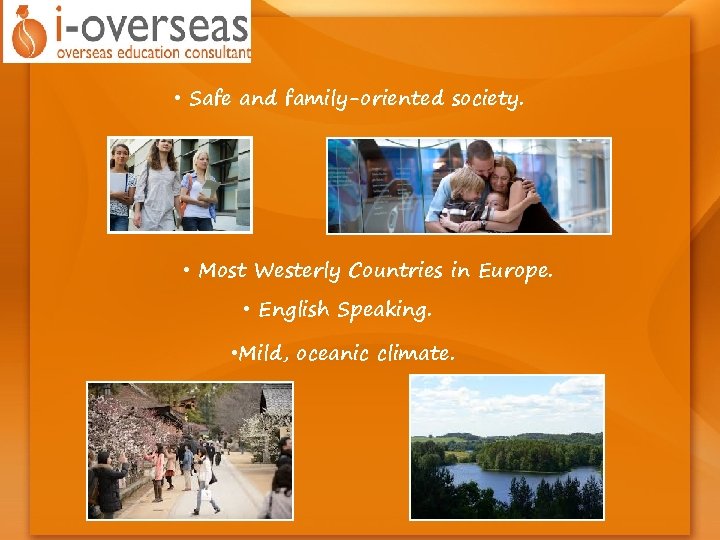 i-overseas
overseas education consultant

• Safe and family-oriented society.

• Most Westerly Countries in Europe.

• English Speaking.

•Mild, oceanic climate.